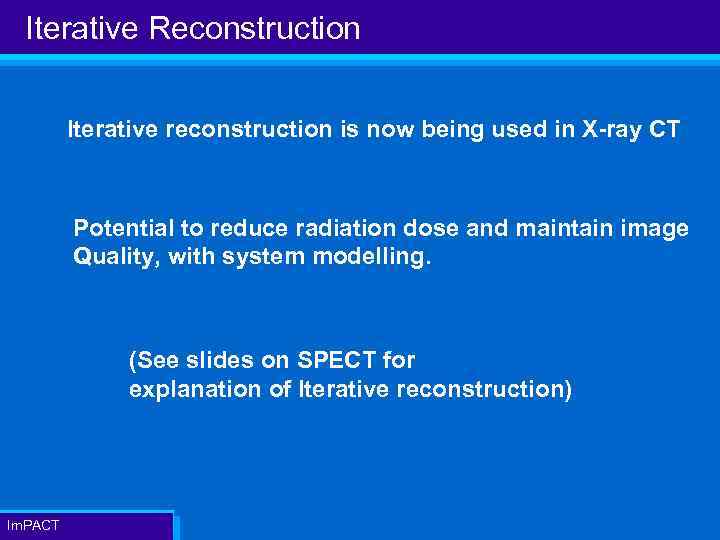 Iterative Reconstruction

Iterative reconstruction is now being used in X-ray CT

Potential to reduce radiation dose and maintain image Quality, with system modelling.

(See slides on SPECT for explanation of Iterative reconstruction)

ImPACT